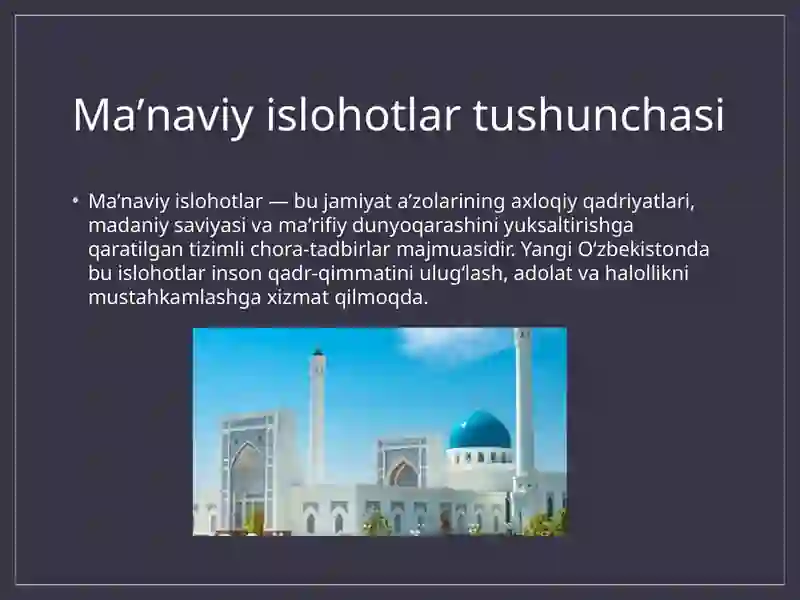 Ma’naviy islohotlar tushunchasi

• Ma’naviy islohotlar — bu jamiyat a’zolarining axloqiy qadriyatlari, madaniy saviyasi va ma’rifiy dunyoqarashini yuksaltirishga qaratilgan tizimli chora-tadbirlar majmuasidir. Yangi O‘zbekistonda bu islohotlar inson qadr-qimmatini ulug‘lash, adolat va halollikni mustahkamlashga xizmat qilmoqda.